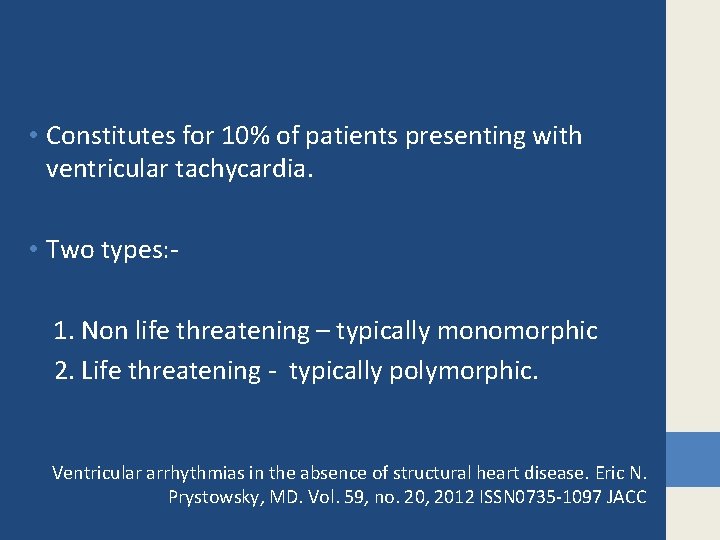 • Constitutes for 10% of patients presenting with ventricular tachycardia.

• Two types:-

1. Non life threatening – typically monomorphic
2. Life threatening - typically polymorphic.

Ventricular arrhythmias in the absence of structural heart disease. Eric N. Prystowsky, MD. Vol. 59, no. 20, 2012 ISSN0735-1097 JACC